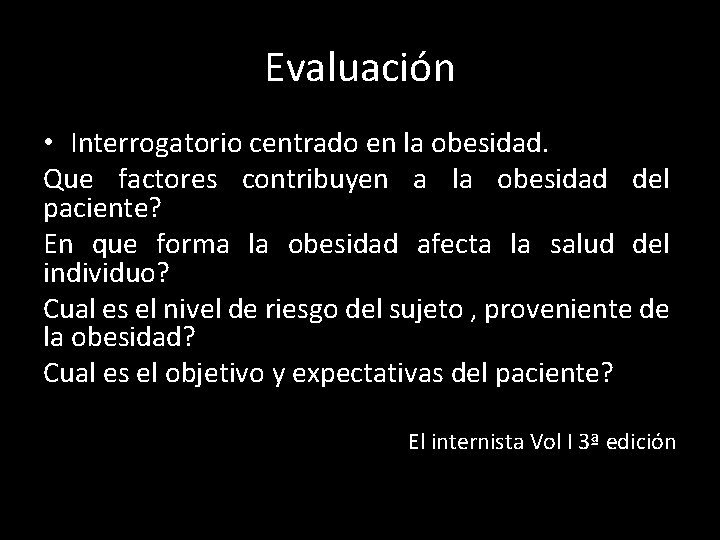 Evaluación

• Interrogatorio centrado en la obesidad.

Que factores contribuyen a la obesidad del paciente?

En que forma la obesidad afecta la salud del individuo?

Cual es el nivel de riesgo del sujeto , proveniente de la obesidad?

Cual es el objetivo y expectativas del paciente?

El internista Vol I 3ª edición